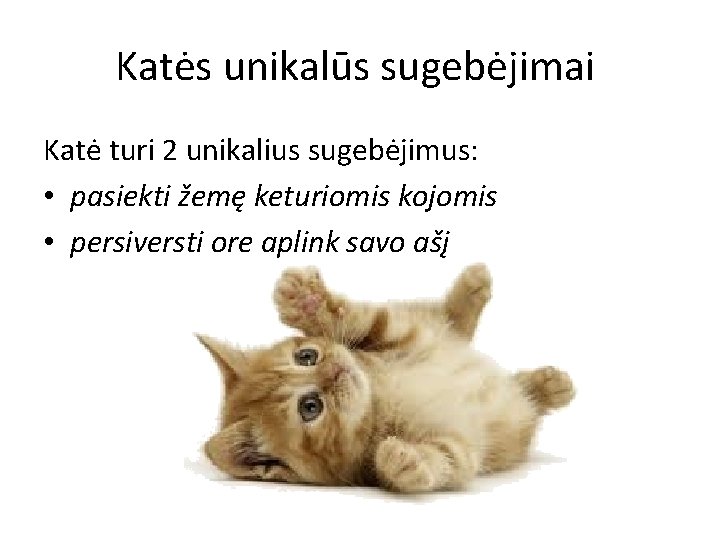 Katės unikalūs sugebėjimai

Katė turi 2 unikalius sugebėjimus:

• pasiekti žemę keturiomis kojomis
• persiversti ore aplink savo ašį